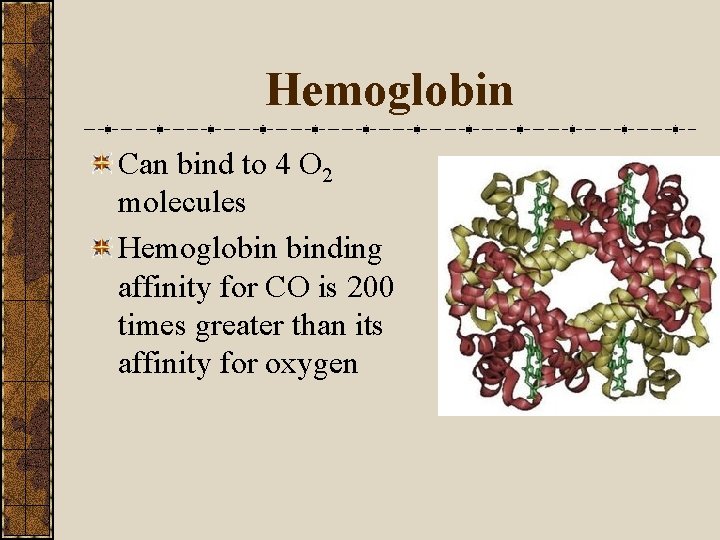 Hemoglobin

Can bind to 4 $O_2$ molecules

Hemoglobin binding affinity for CO is 200 times greater than its affinity for oxygen